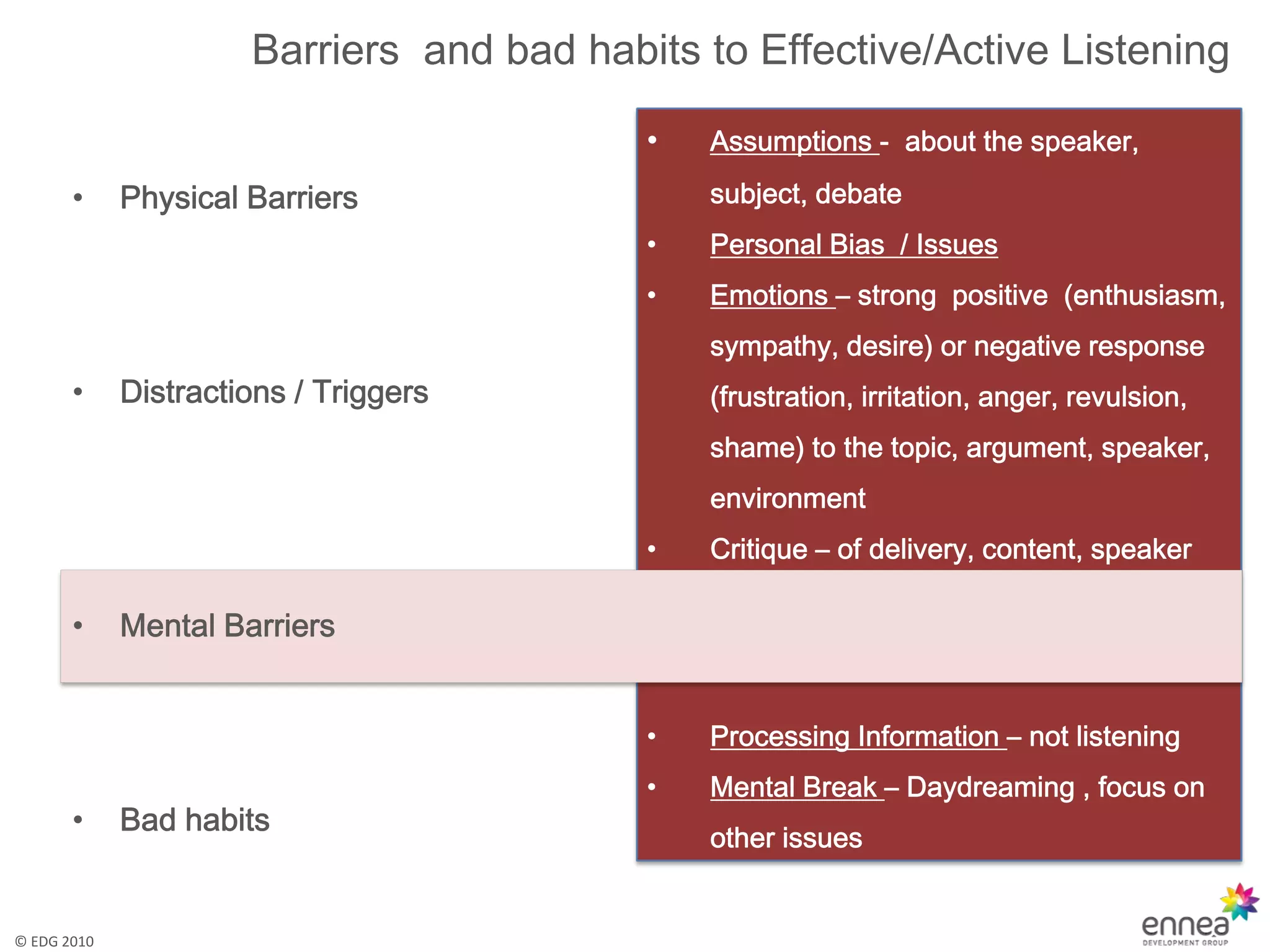 Barriers and bad habits to Effective/Active Listening

• Physical Barriers

• Distractions / Triggers

• Mental Barriers

• Bad habits

• Assumptions - about the speaker, subject, debate
• Personal Bias / Issues
• Emotions – strong positive (enthusiasm, sympathy, desire) or negative response (frustration, irritation, anger, revulsion, shame) to the topic, argument, speaker, environment
• Critique – of delivery, content, speaker

• Processing Information – not listening
• Mental Break – Daydreaming , focus on other issues

© EDG 2010

ennea
DEVELOPMENT GROUP